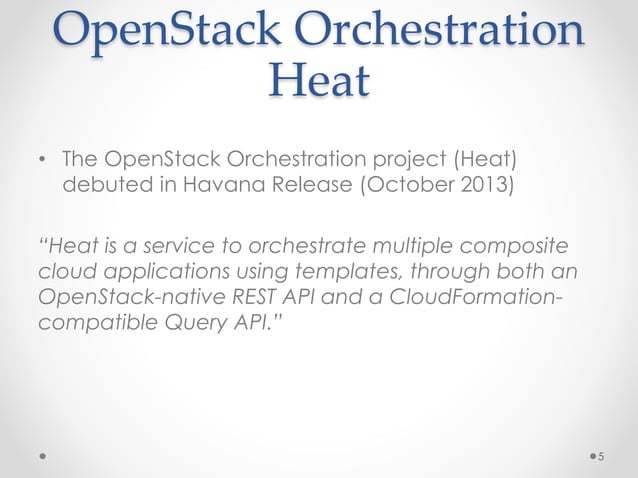 OpenStack Orchestration Heat

• The OpenStack Orchestration project (Heat) debuted in Havana Release (October 2013)

"Heat is a service to orchestrate multiple composite cloud applications using templates, through both an OpenStack-native REST API and a CloudFormation-compatible Query API."

5